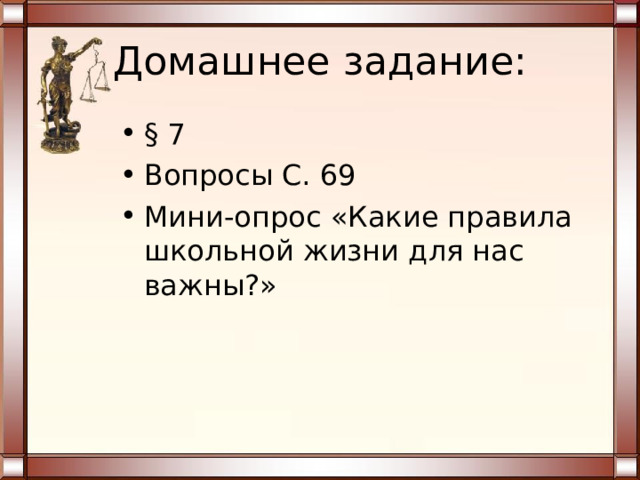 Домашнее задание:

• § 7
• Вопросы С. 69
• Мини-опрос «Какие правила школьной жизни для нас важны?»